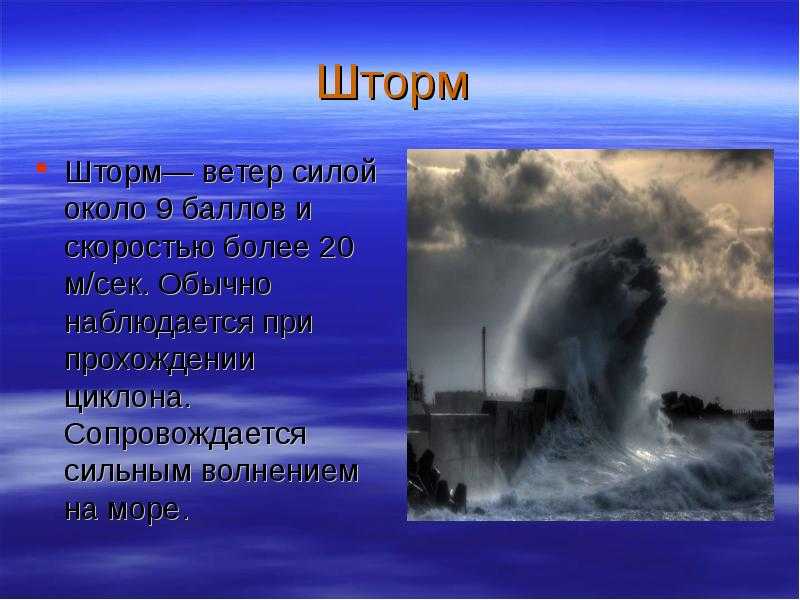 Шторм

• Шторм— ветер силой около 9 баллов и скоростью более 20 м/сек. Обычно наблюдается при прохождении циклона. Сопровождается сильным волнением на море.